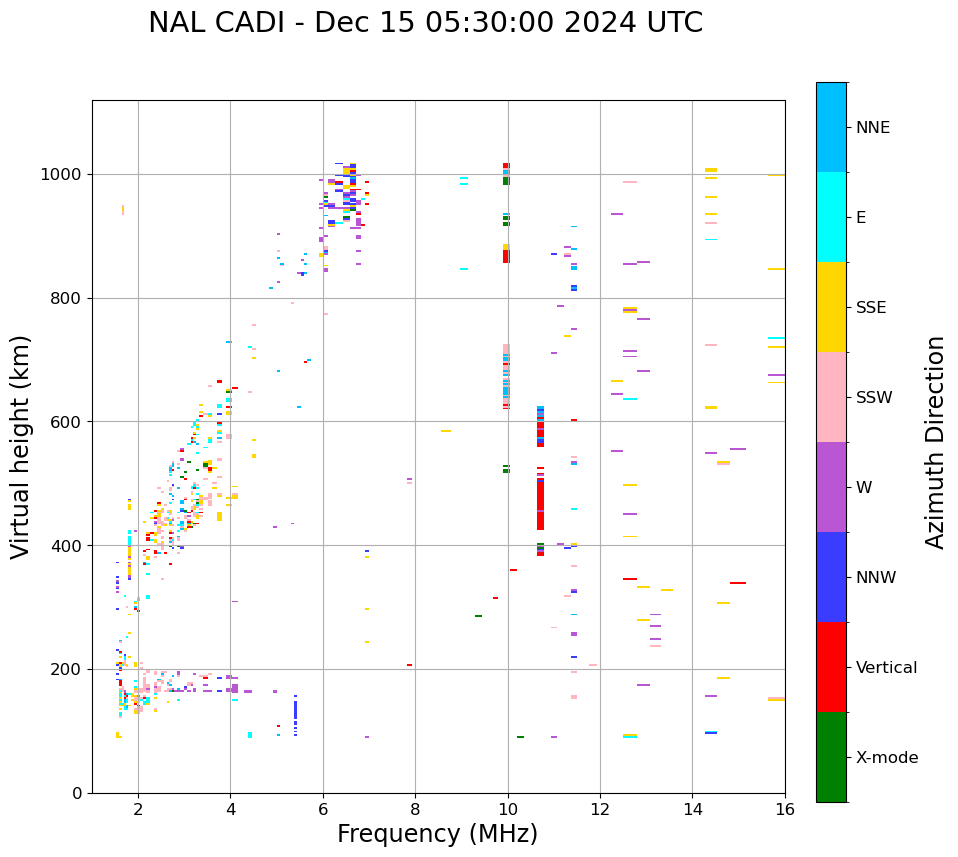 NAL CADI - Dec 15 05:30:00 2024 UTC

Virtual height (km)

1000
800
600
400
200
0

2
4
6
8
10
12
14
16

Frequency (MHz)

NNE
E
SSE
SSW
W
NNW
Vertical
X-mode

Azimuth Direction